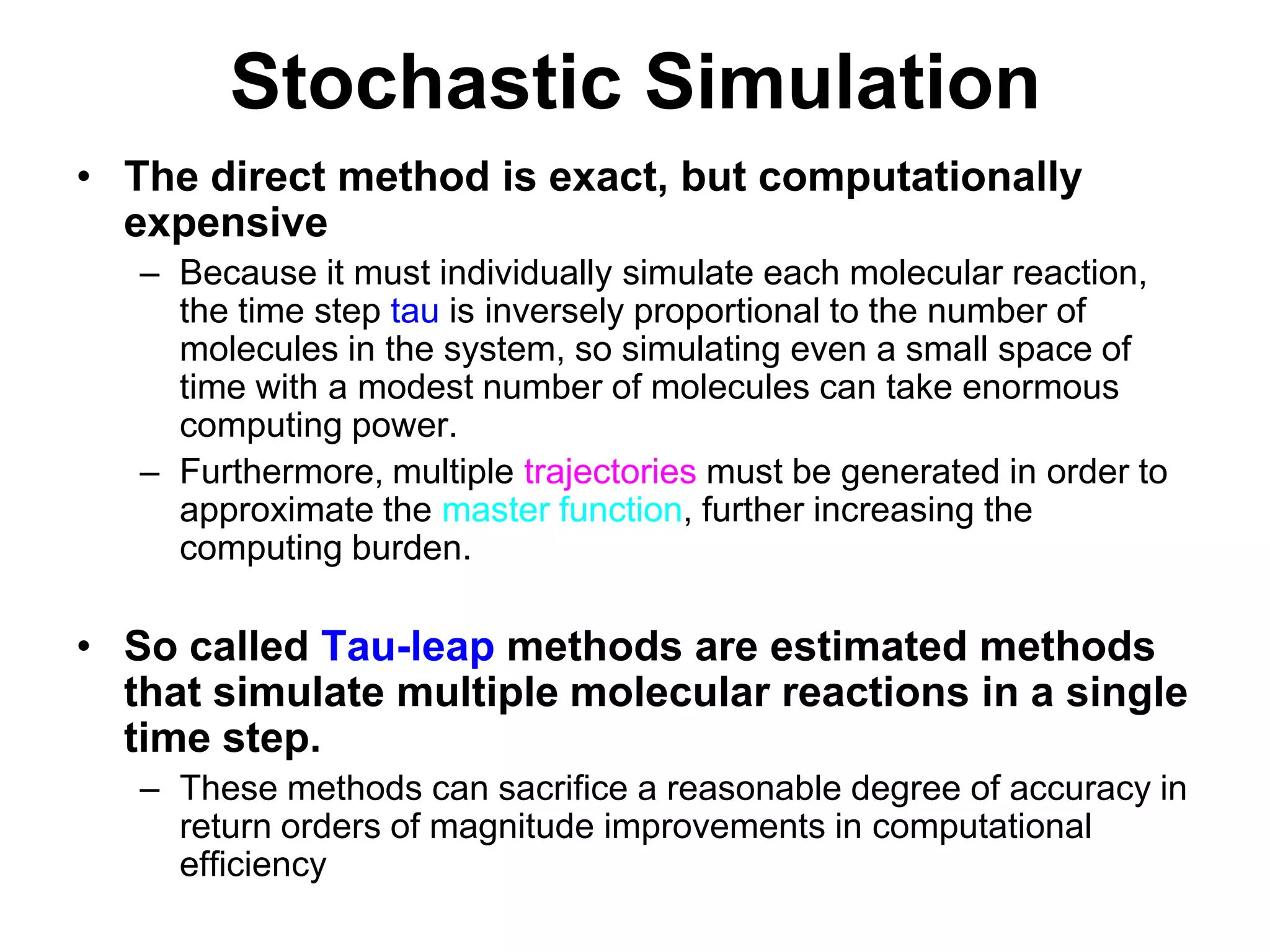 Stochastic Simulation

• The direct method is exact, but computationally expensive
– Because it must individually simulate each molecular reaction, the time step tau is inversely proportional to the number of molecules in the system, so simulating even a small space of time with a modest number of molecules can take enormous computing power.
– Furthermore, multiple trajectories must be generated in order to approximate the master function, further increasing the computing burden.

• So called Tau-leap methods are estimated methods that simulate multiple molecular reactions in a single time step.
– These methods can sacrifice a reasonable degree of accuracy in return orders of magnitude improvements in computational efficiency